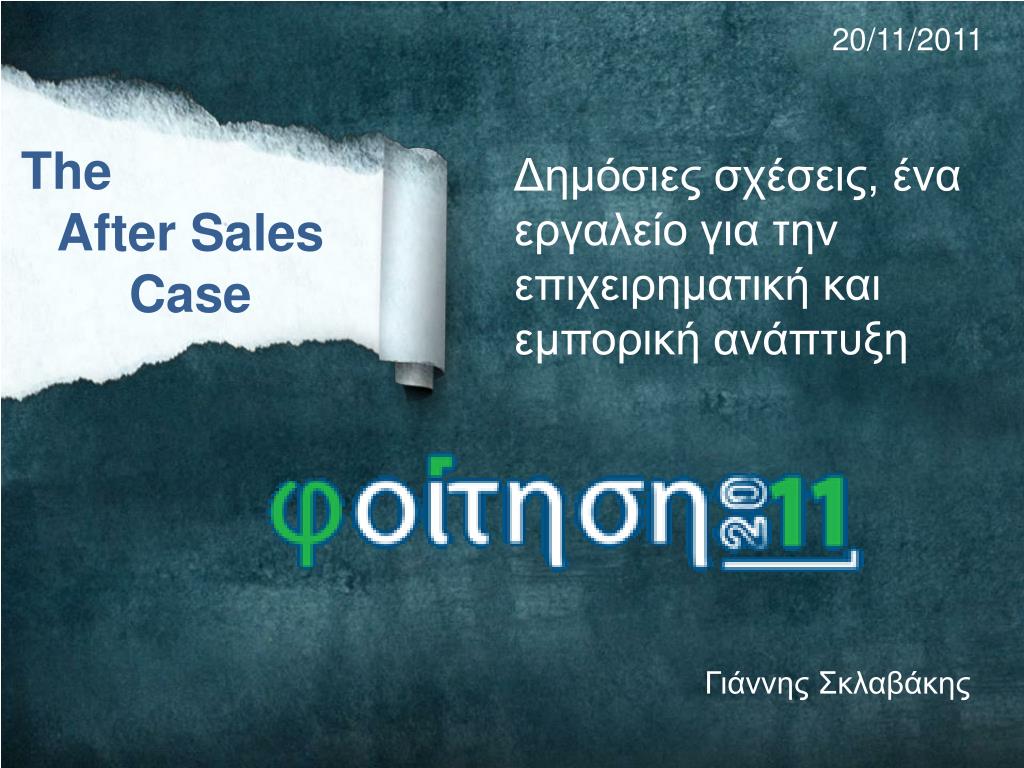 20/11/2011

The
After Sales
Case

Δημόσιες σχέσεις, ένα εργαλείο για την επιχειρηματική και εμπορική ανάπτυξη

φοίτηση 2011

Γιάννης Σκλαβάκης